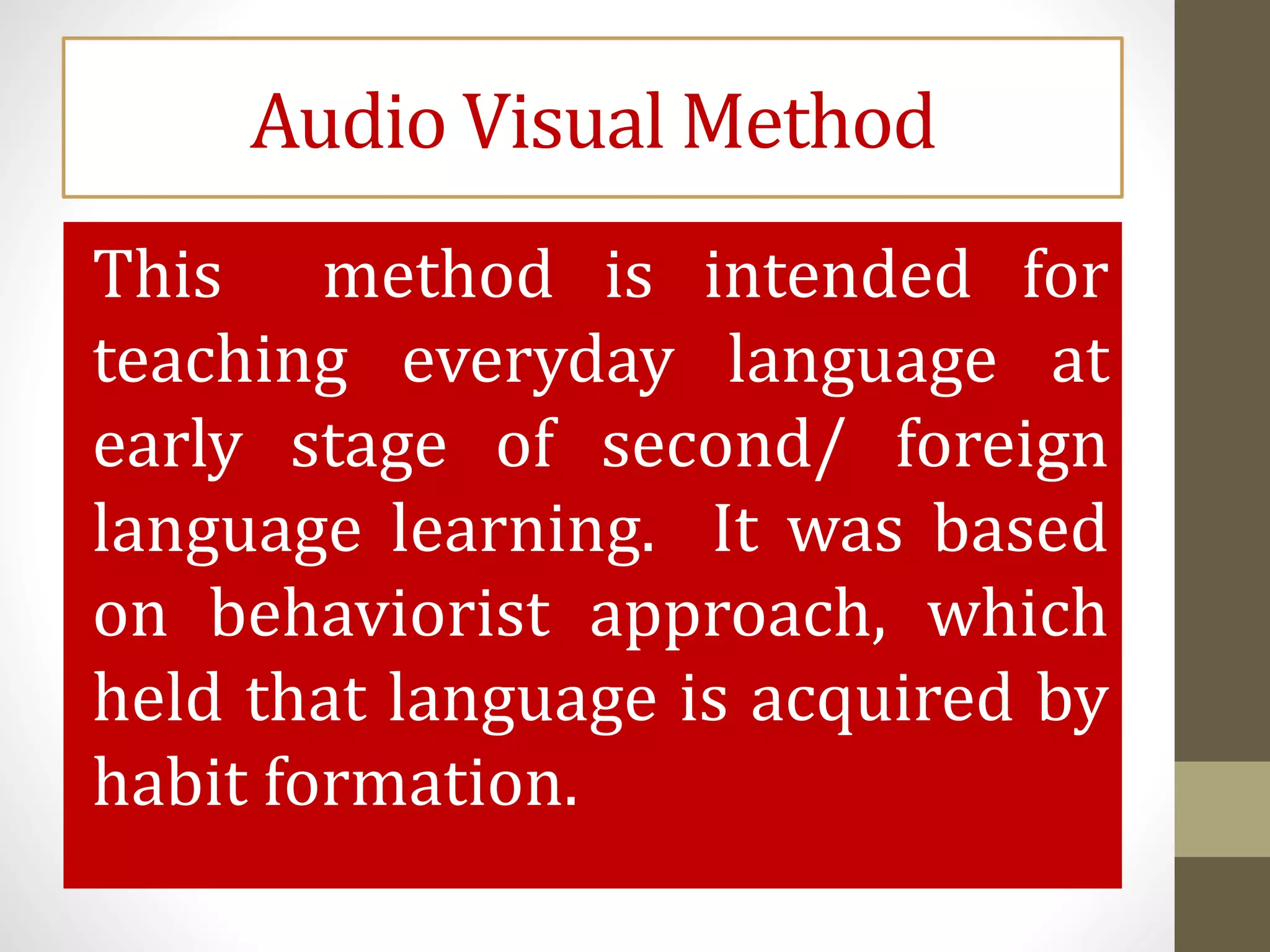 Audio Visual Method

This method is intended for teaching everyday language at early stage of second/ foreign language learning. It was based on behaviorist approach, which held that language is acquired by habit formation.